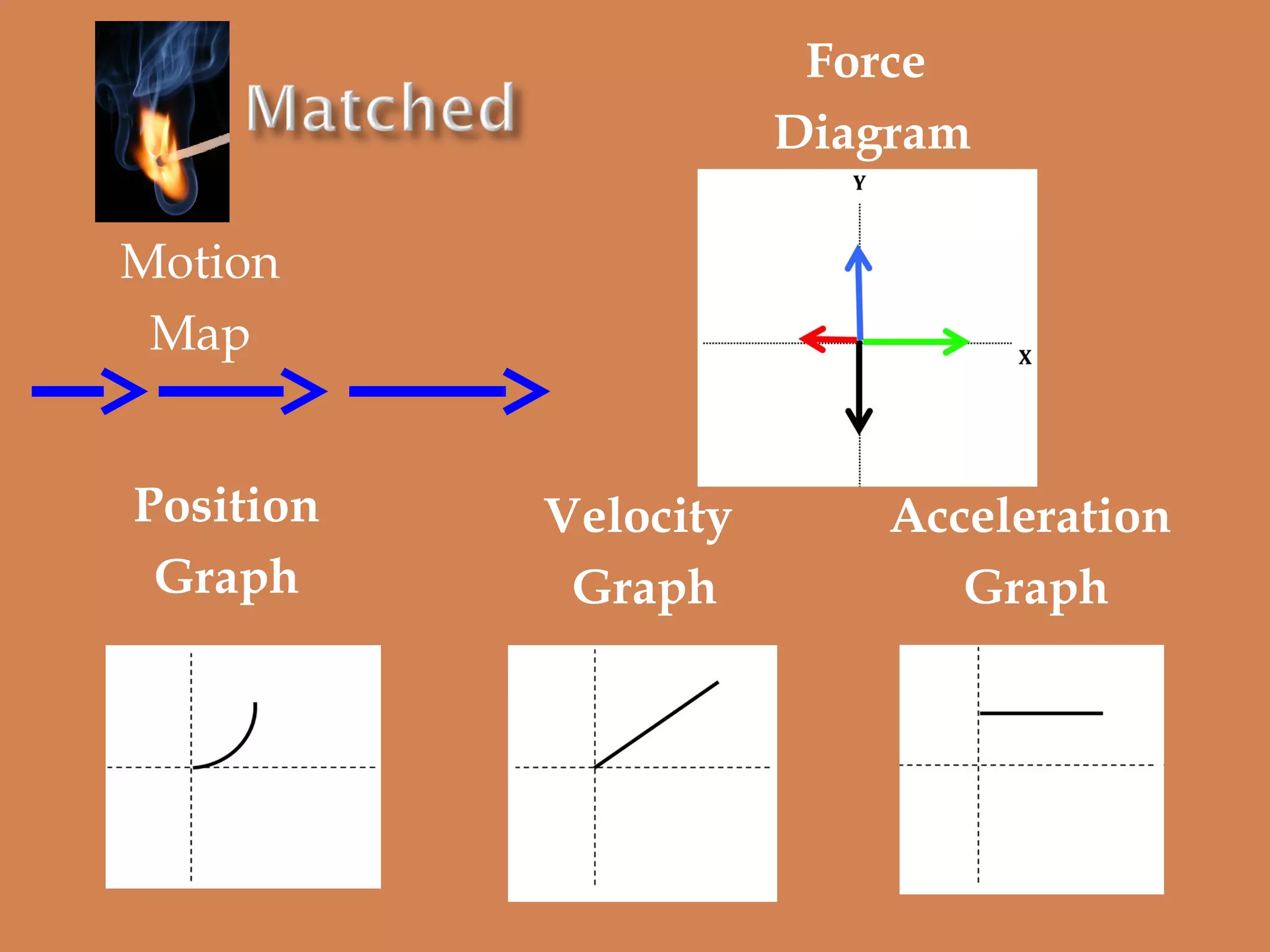 Matched

Force Diagram

Y

X

Motion Map

Position Graph

Velocity Graph

Acceleration Graph